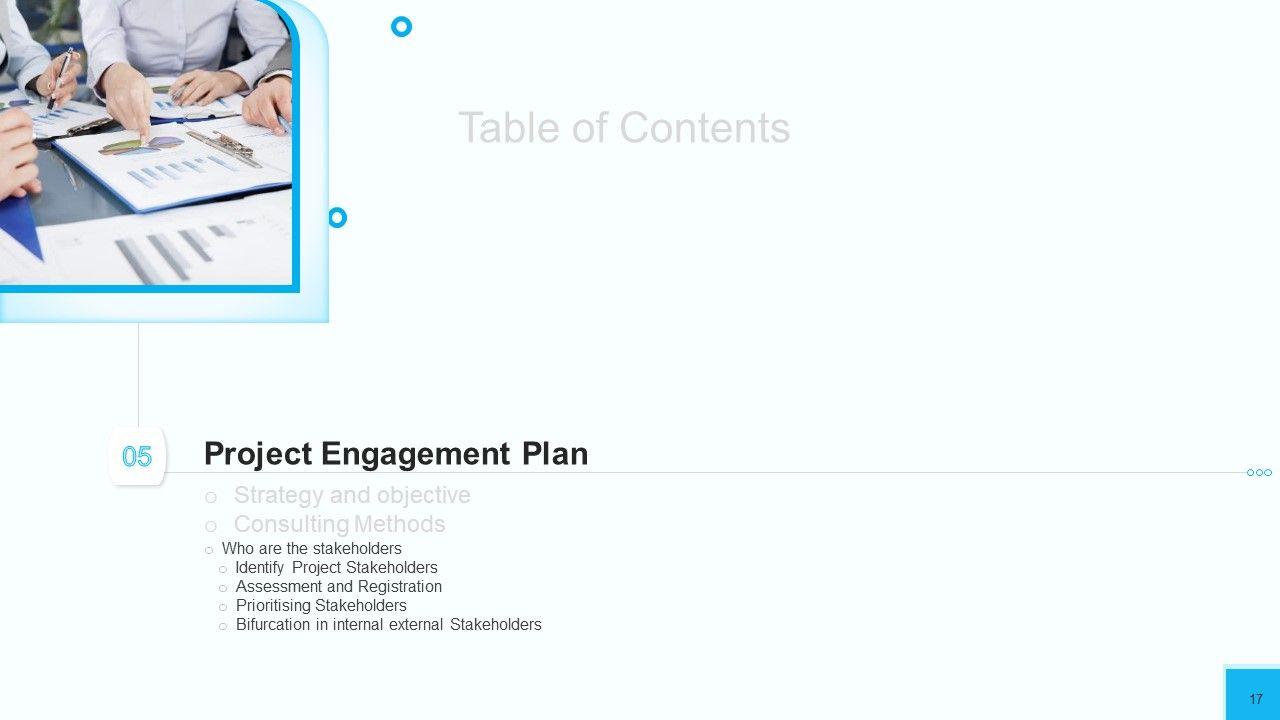 Table of Contents

05

Project Engagement Plan

o Strategy and objective
o Consulting Methods
o Who are the stakeholders
o Identify Project Stakeholders
o Assessment and Registration
o Prioritising Stakeholders
o Bifurcation in internal external Stakeholders

17